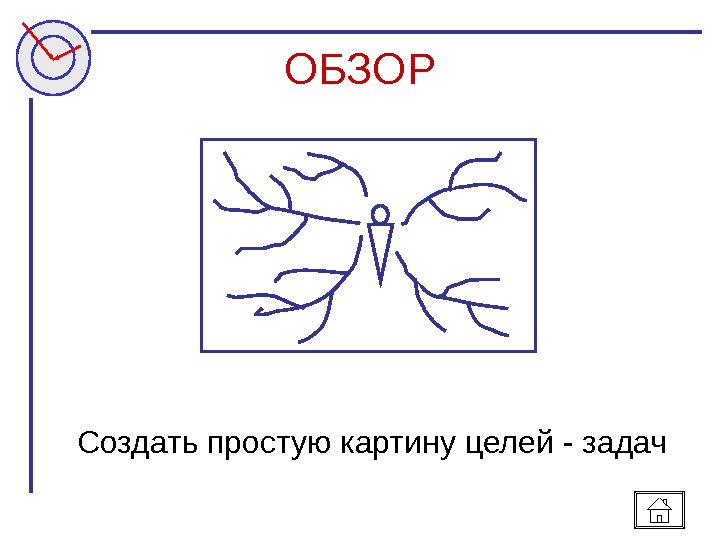 ОБЗОР

Создать простую картину целей - задач